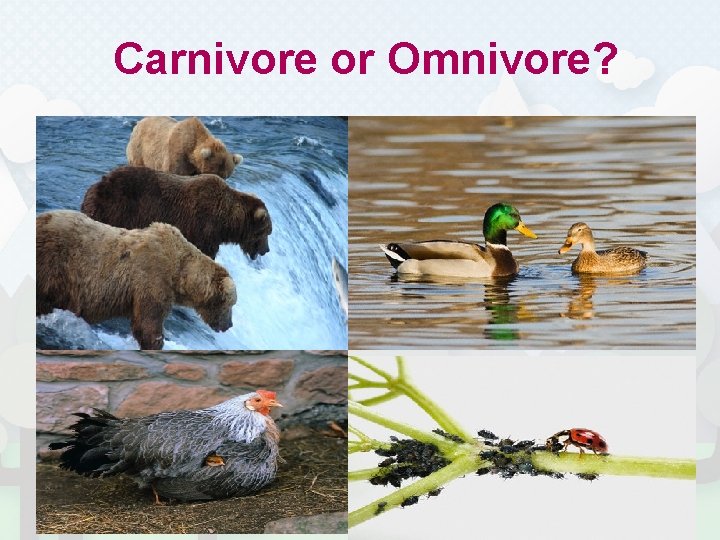 Carnivore or Omnivore?